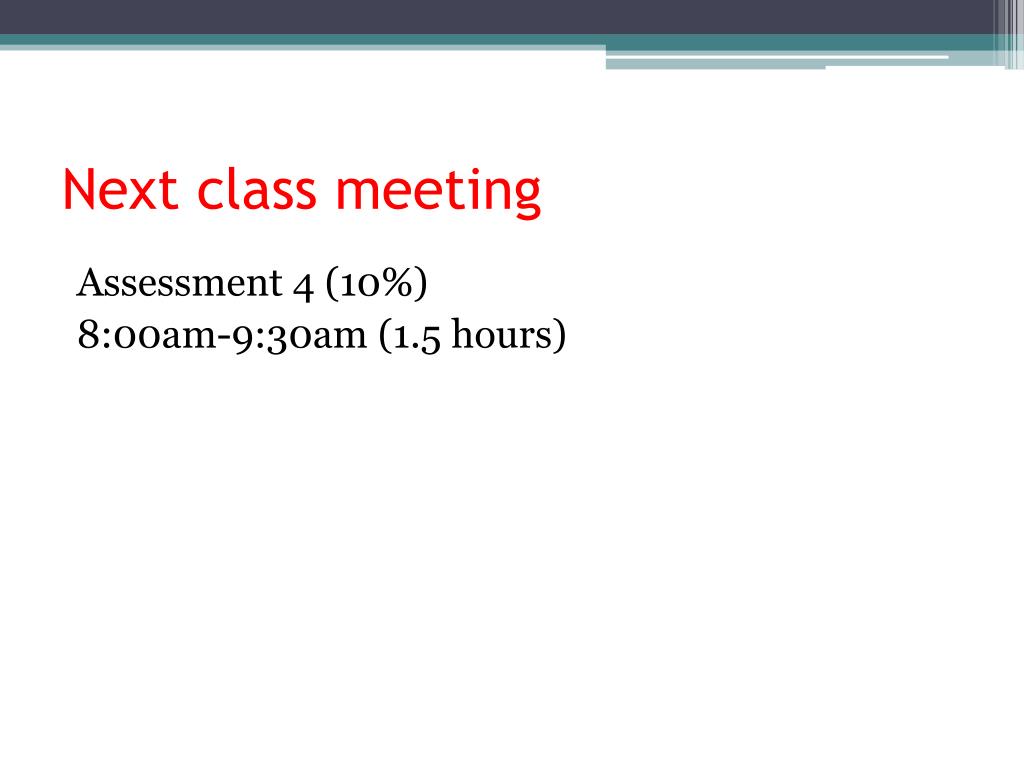 Next class meeting

Assessment 4 (10%)
8:00am-9:30am (1.5 hours)